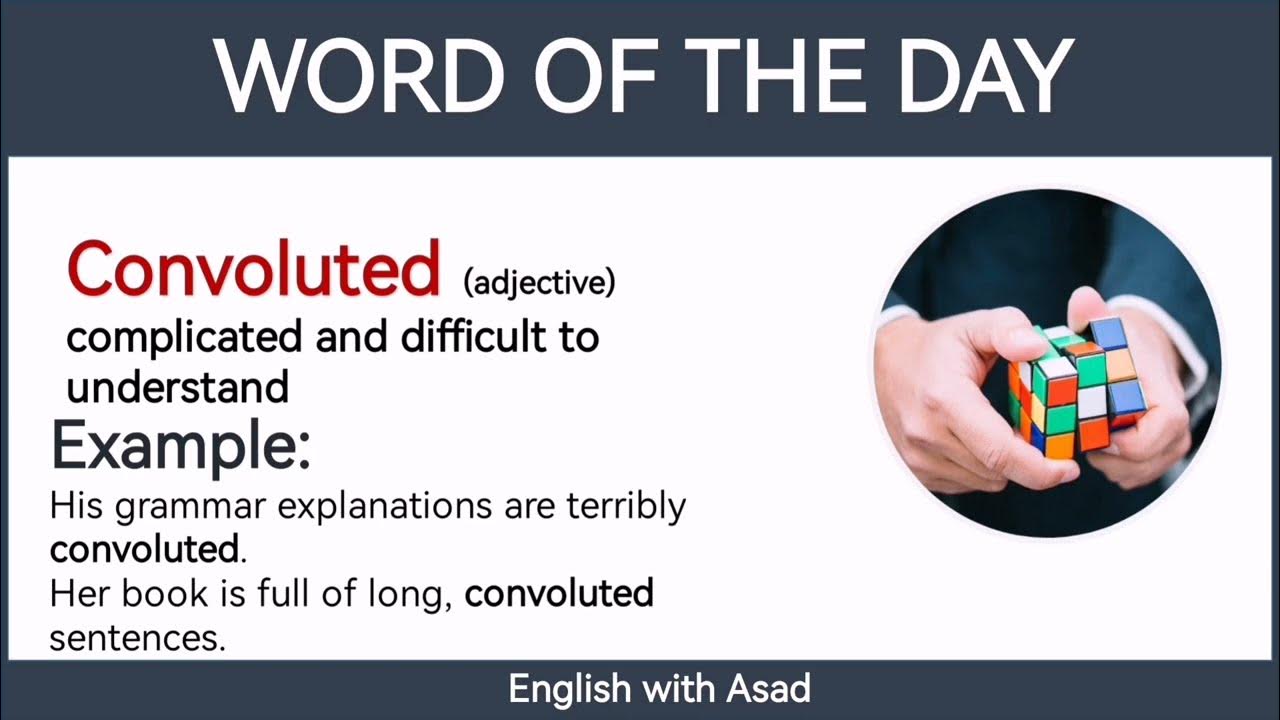 WORD OF THE DAY

Convoluted (adjective)
complicated and difficult to understand

Example:
His grammar explanations are terribly convoluted.
Her book is full of long, convoluted sentences.

English with Asad